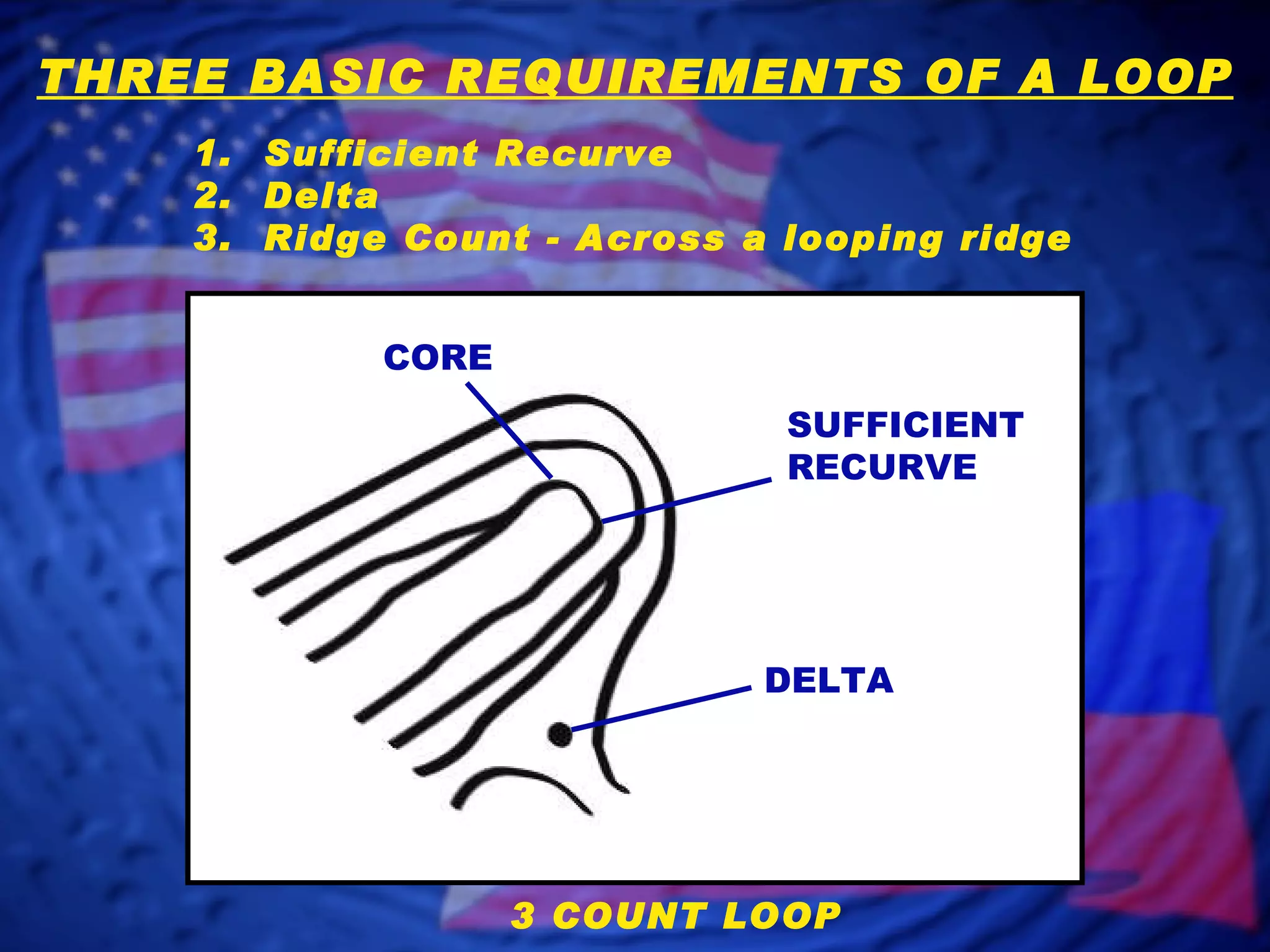 THREE BASIC REQUIREMENTS OF A LOOP

1. Sufficient Recurve
2. Delta
3. Ridge Count - Across a looping ridge

CORE

SUFFICIENT RECURVE

DELTA

3 COUNT LOOP